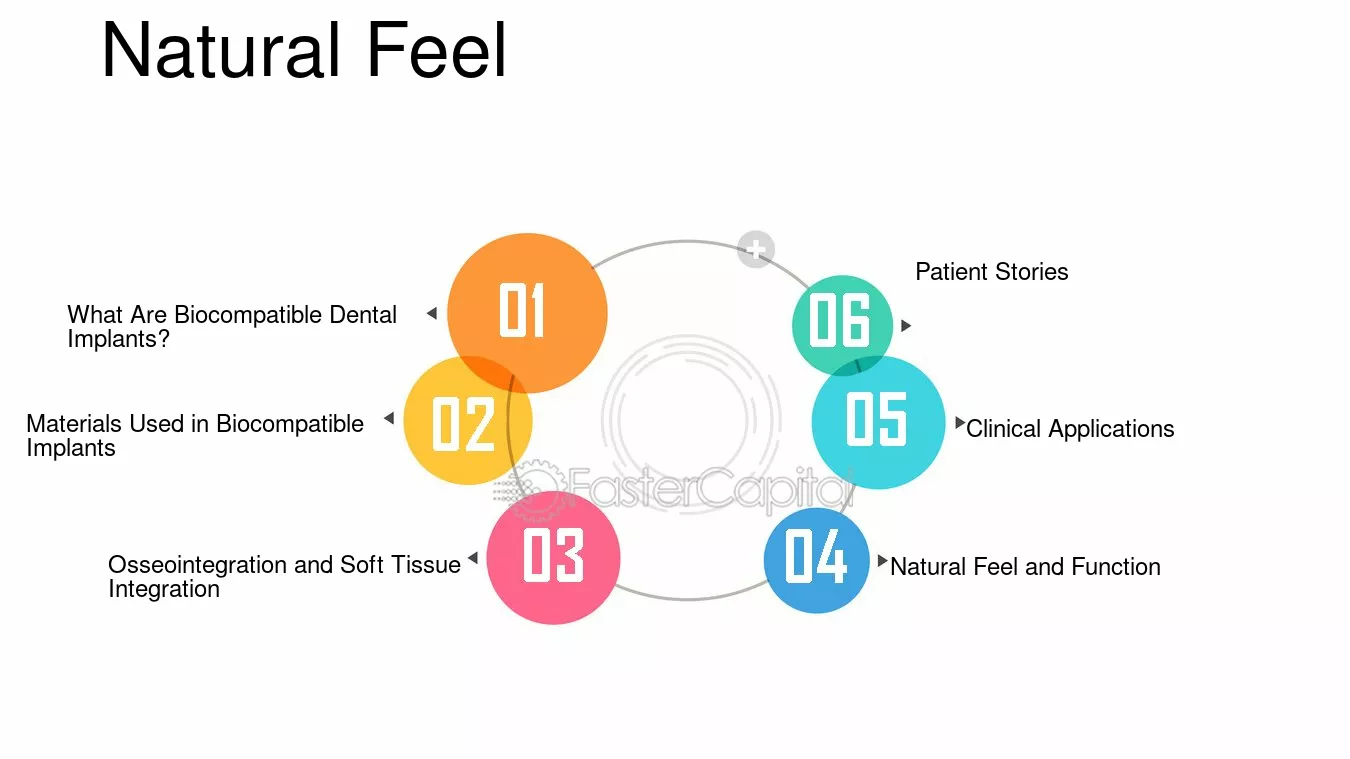 Natural Feel

01
What Are Biocompatible Dental Implants?

02
Materials Used in Biocompatible Implants

03
Osseointegration and Soft Tissue Integration

04
Natural Feel and Function

05
Clinical Applications

06
Patient Stories

FasterCapital